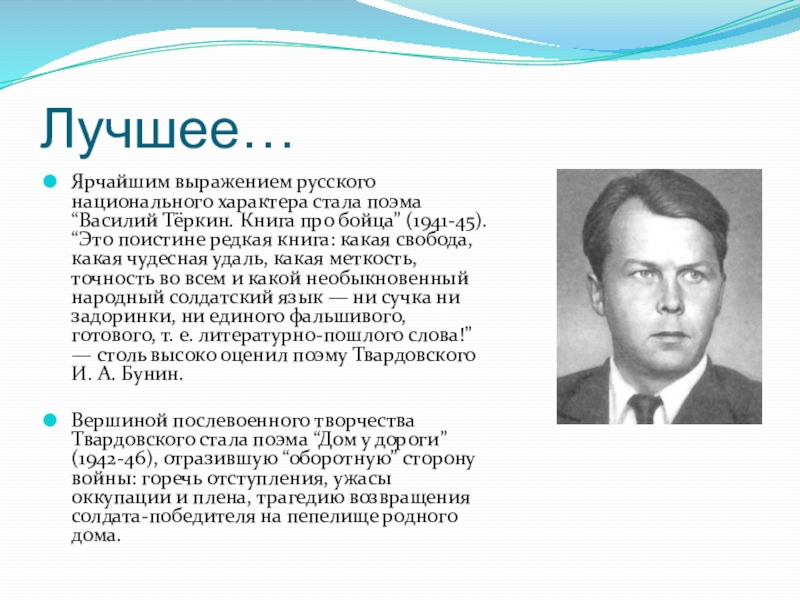 Лучшее…

Ярчайшим выражением русского национального характера стала поэма “Василий Тёркин. Книга про бойца” (1941-45). “Это поистине редкая книга: какая свобода, какая чудесная удаль, какая меткость, точность во всем и какой необыкновенный народный солдатский язык — ни сучка ни задоринки, ни единого фальшивого, готового, т. е. литературно-пошлого слова!” — столь высоко оценил поэму Твардовского И. А. Бунин.

Вершиной послевоенного творчества Твардовского стала поэма “Дом у дороги” (1942-46), отразившую “оборотную” сторону войны: горечь отступления, ужасы оккупации и плена, трагедию возвращения солдата-победителя на пепелище родного дома.